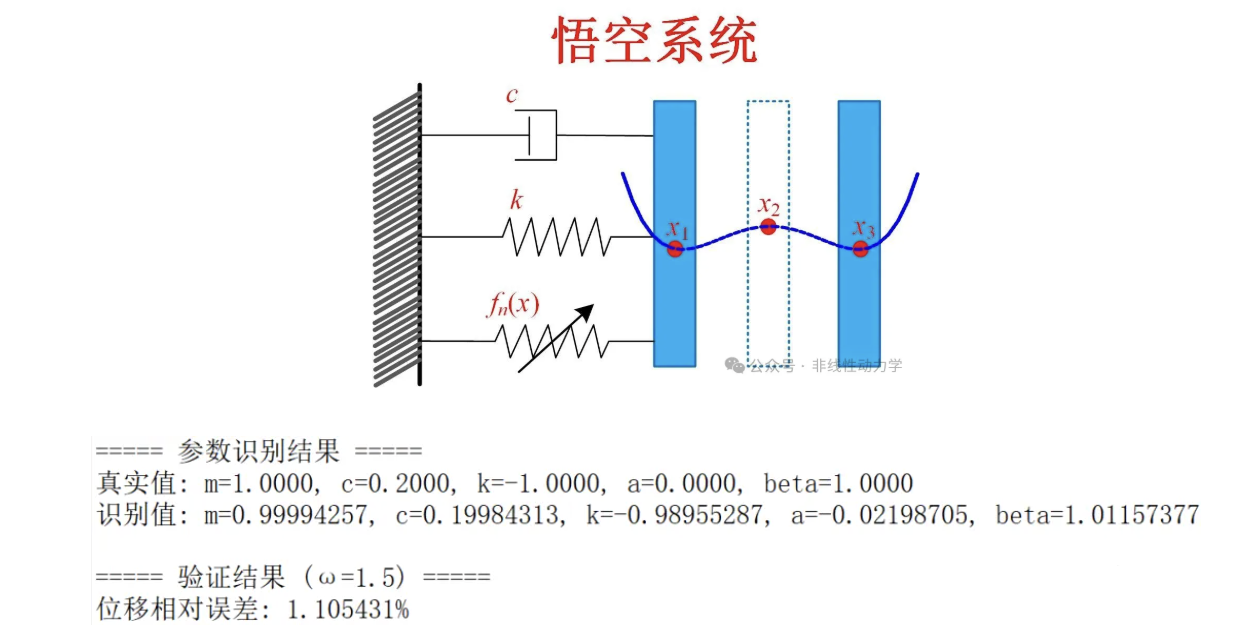 悟空系统

$c$

$k$

$f_n(x)$

$x_1$

$x_2$

$x_3$

公众号 · 非线性动力学

===== 参数识别结果 =====
真实值: m=1.0000, c=0.2000, k=-1.0000, a=0.0000, beta=1.0000
识别值: m=0.99994257, c=0.19984313, k=-0.98955287, a=-0.02198705, beta=1.01157377

===== 验证结果 (ω=1.5) =====
位移相对误差: 1.105431%